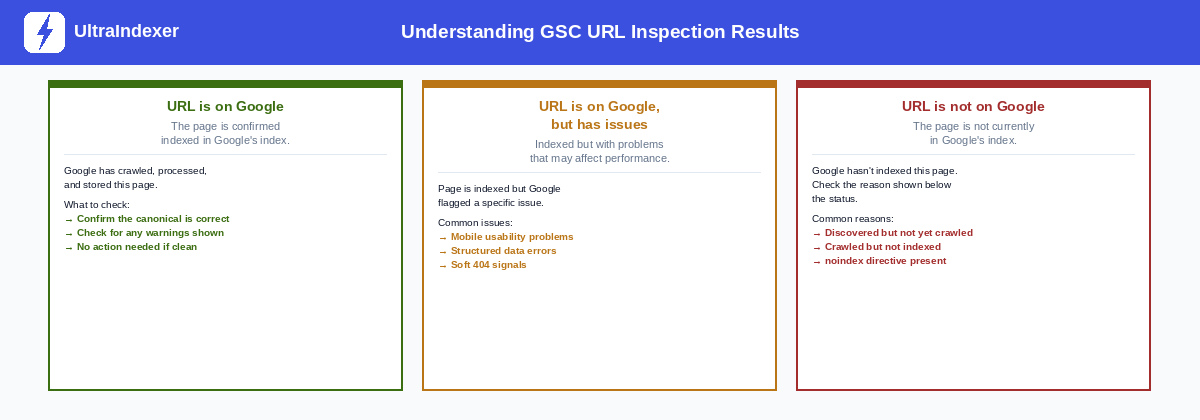 UltraIndexer

Understanding GSC URL Inspection Results

URL is on Google

The page is confirmed indexed in Google's index.

Google has crawled, processed, and stored this page.

What to check:
→ Confirm the canonical is correct
→ Check for any warnings shown
→ No action needed if clean

URL is on Google, but has issues

Indexed but with problems that may affect performance.

Page is indexed but Google flagged a specific issue.

Common issues:
→ Mobile usability problems
→ Structured data errors
→ Soft 404 signals

URL is not on Google

The page is not currently in Google's index.

Google hasn't indexed this page. Check the reason shown below the status.

Common reasons:
→ Discovered but not yet crawled
→ Crawled but not indexed
→ noindex directive present